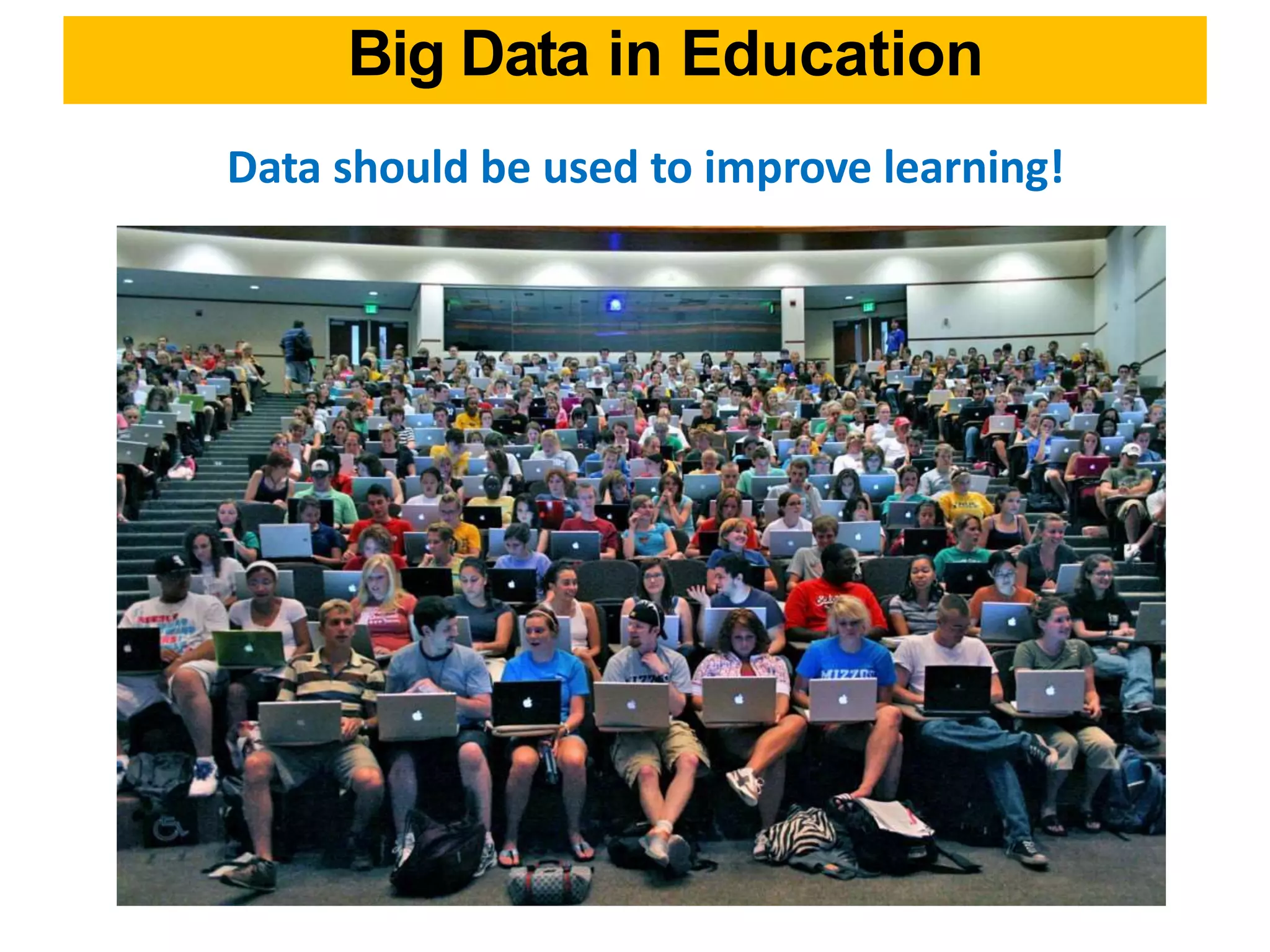 Big Data in Education

Data should be used to improve learning!

MIZZOU